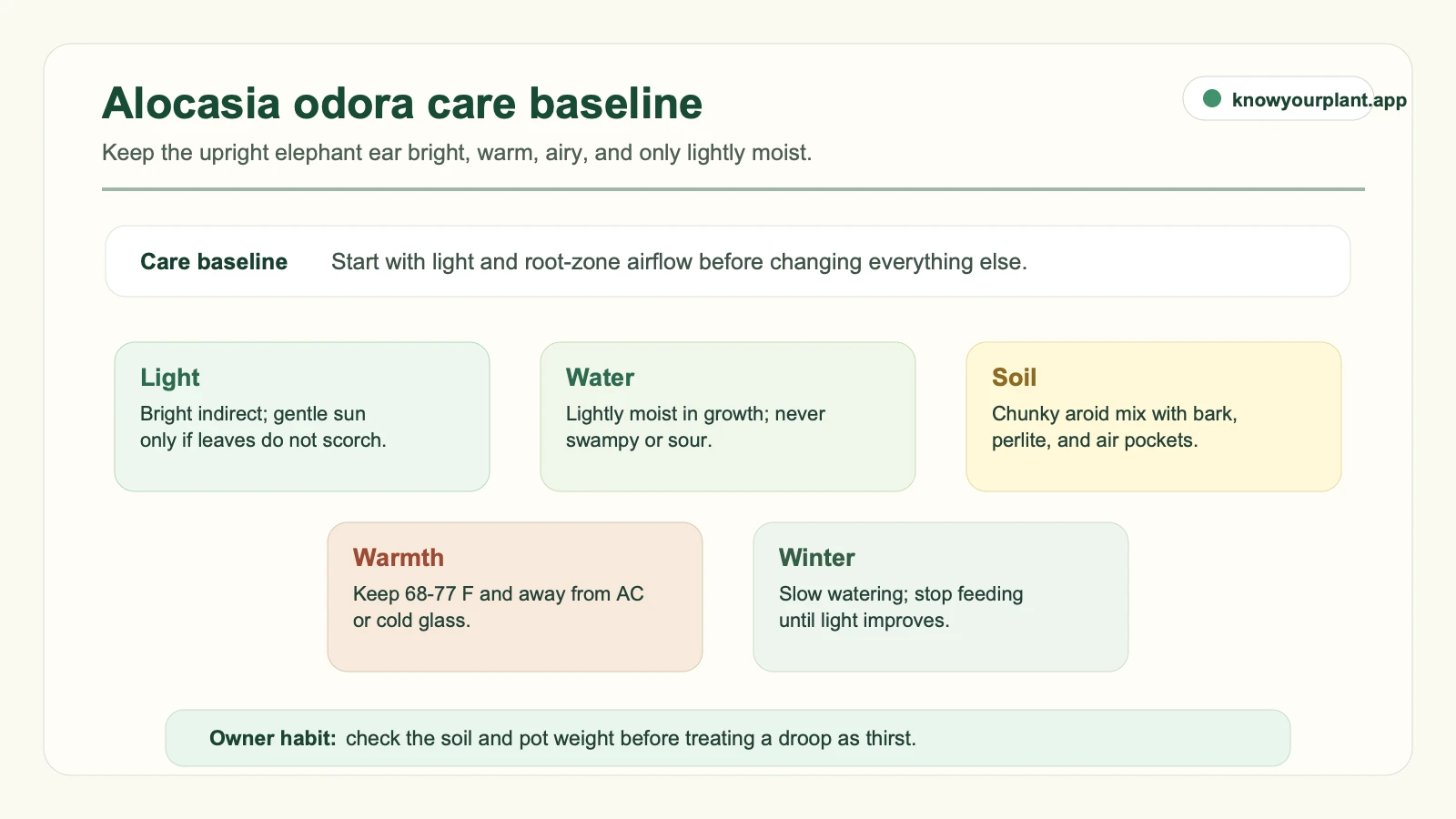 Alocasia odora care baseline

knowyourplant.app

Keep the upright elephant ear bright, warm, airy, and only lightly moist.

Care baseline Start with light and root-zone airflow before changing everything else.

Light
Bright indirect; gentle sun only if leaves do not scorch.

Water
Lightly moist in growth; never swampy or sour.

Soil
Chunky aroid mix with bark, perlite, and air pockets.

Warmth
Keep 68-77 F and away from AC or cold glass.

Winter
Slow watering; stop feeding until light improves.

Owner habit: check the soil and pot weight before treating a droop as thirst.